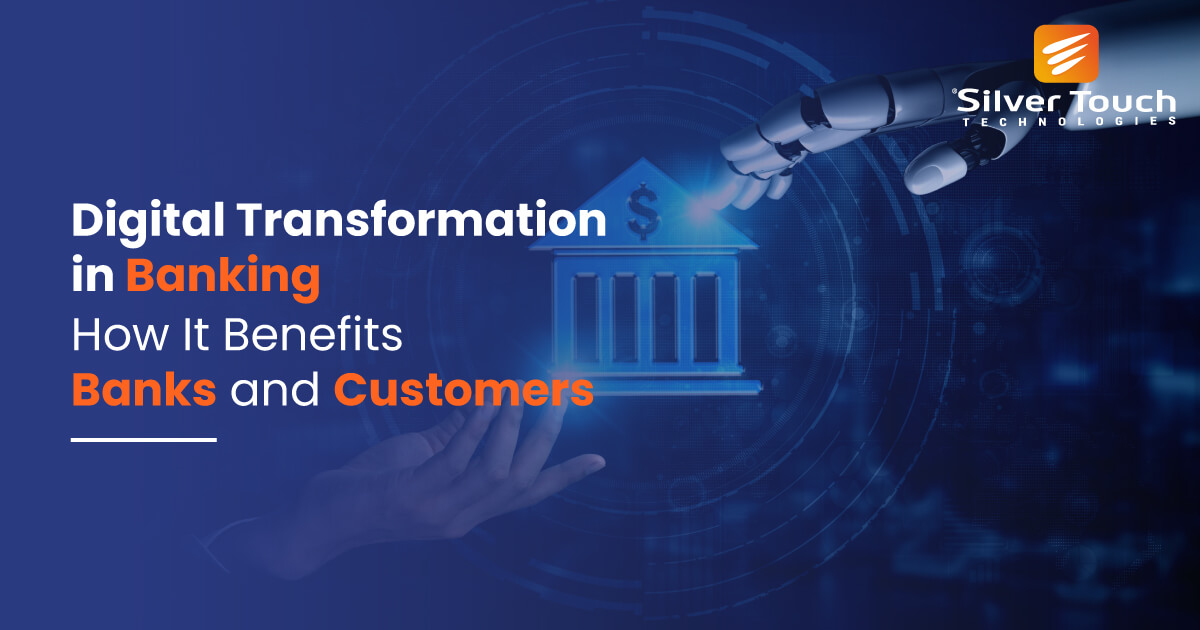 Silver Touch
TECHNOLOGIES

Digital Transformation in Banking
How It Benefits Banks and Customers

$